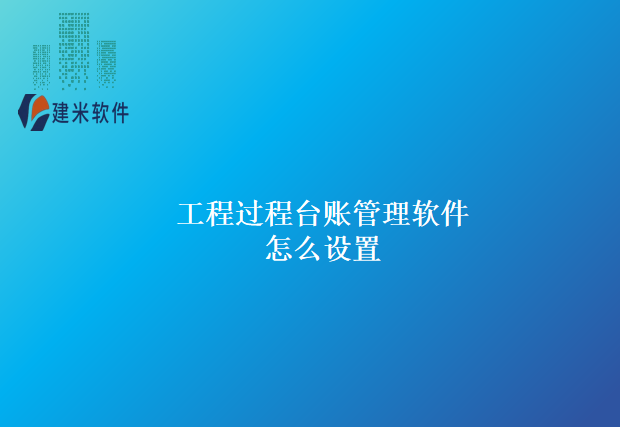 建米软件

工程过程台账管理软件
怎么设置